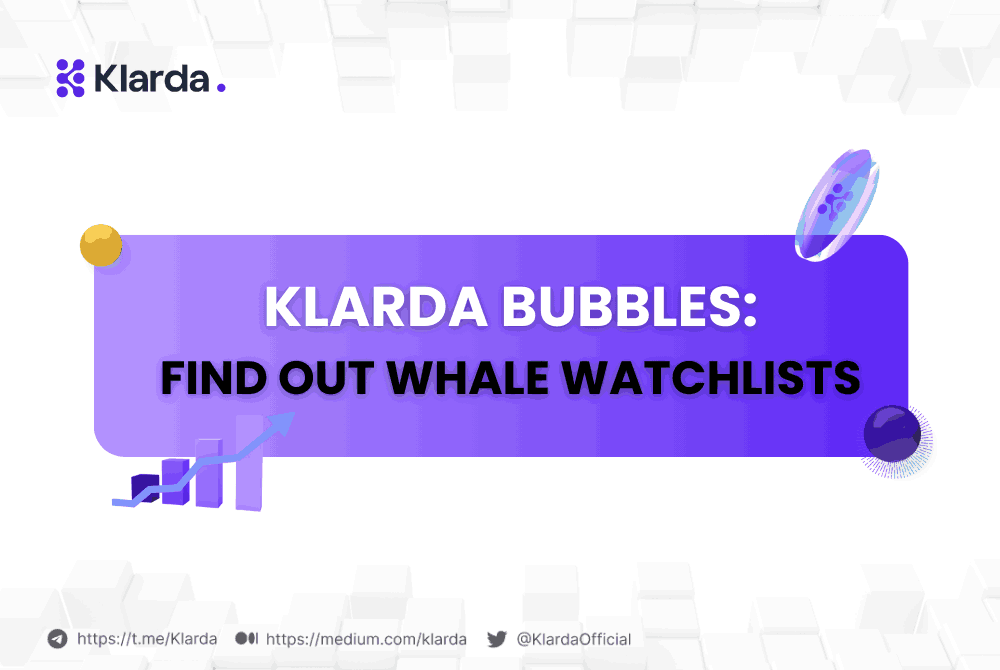 Klarda.

KLARDA BUBBLES:
FIND OUT WHALE WATCHLISTS

https://t.me/Klarda https://medium.com/klarda @KlardaOfficial